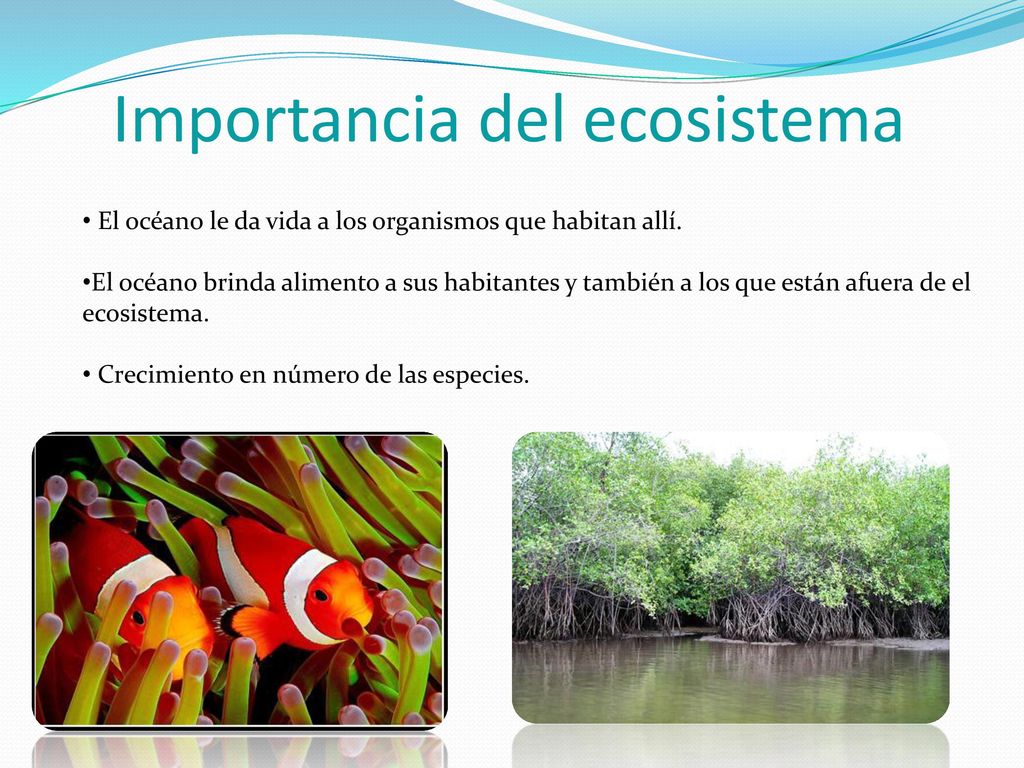 Importancia del ecosistema

• El océano le da vida a los organismos que habitan allí.

•El océano brinda alimento a sus habitantes y también a los que están afuera de el ecosistema.

• Crecimiento en número de las especies.